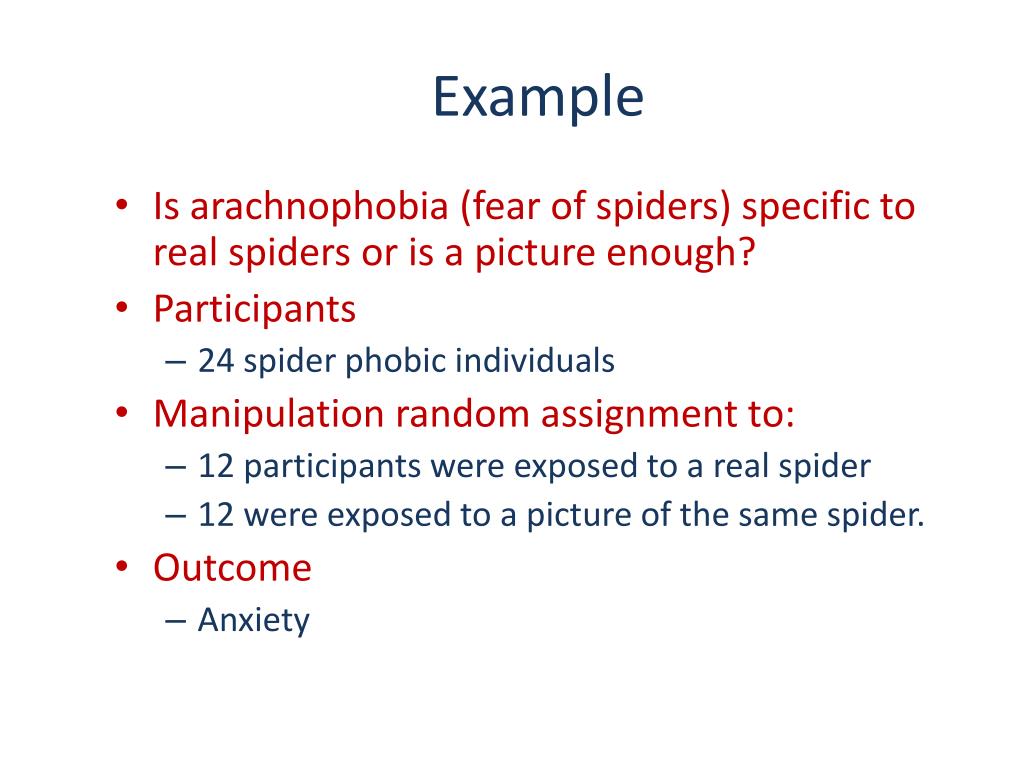 Example

• Is arachnophobia (fear of spiders) specific to real spiders or is a picture enough?
• Participants
– 24 spider phobic individuals
• Manipulation random assignment to:
– 12 participants were exposed to a real spider
– 12 were exposed to a picture of the same spider.
• Outcome
– Anxiety